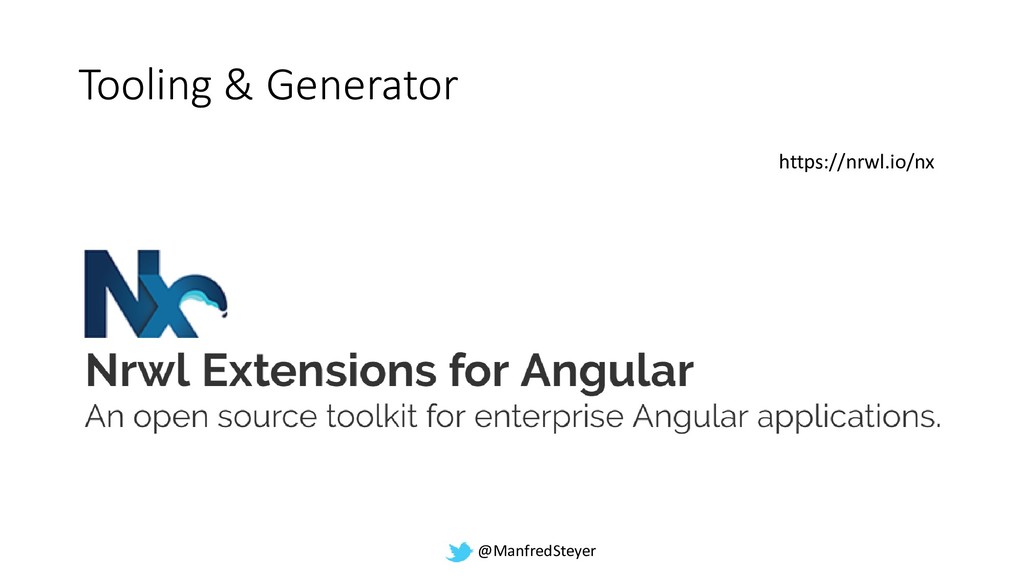 Tooling & Generator

https://nrwl.io/nx

Nx

Nrwl Extensions for Angular

An open source toolkit for enterprise Angular applications.

@ManfredSteyer